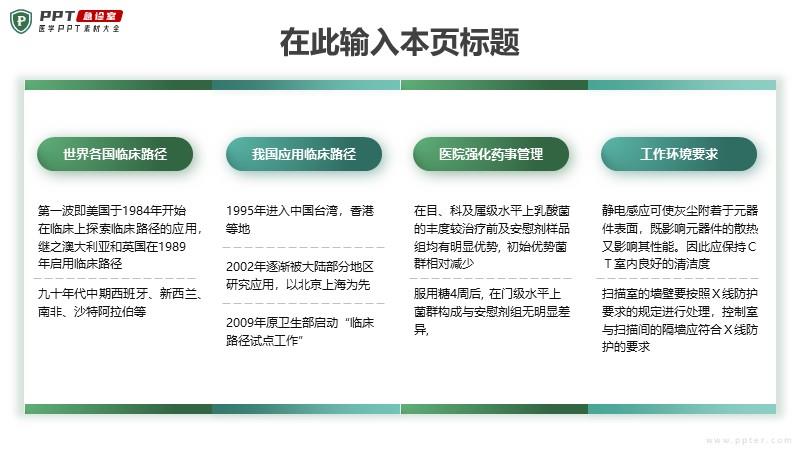 PPT 急诊室
医学PPT素材大全

在此输入本页标题

世界各国临床路径

第一波即美国于1984年开始在临床上探索临床路径的应用，继之澳大利亚和英国在1989年启用临床路径

九十年代中期西班牙、新西兰、南非、沙特阿拉伯等

我国应用临床路径

1995年进入中国台湾，香港等地

2002年逐渐被大陆部分地区研究应用，以北京上海为先

2009年原卫生部启动“临床路径试点工作”

医院强化药事管理

在目、科及属级水平上乳酸菌的丰度较治疗前及安慰剂样品组均有明显优势，初始优势菌群相对减少

服用糖4周后，在门级水平上菌群构成与安慰剂组无明显差异,

工作环境要求

静电感应可使灰尘附着于元器件表面，既影响元器件的散热又影响其性能。因此应保持CT室内良好的清洁度

扫描室的墙壁要按照X线防护要求的规定进行处理，控制室与扫描间的隔墙应符合X线防护的要求

www.ppter.com